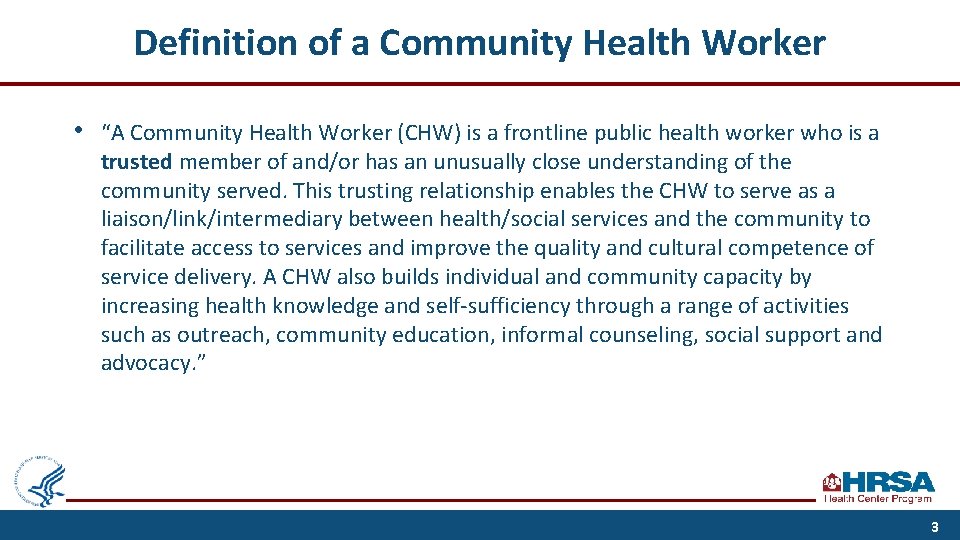 Definition of a Community Health Worker

• "A Community Health Worker (CHW) is a frontline public health worker who is a trusted member of and/or has an unusually close understanding of the community served. This trusting relationship enables the CHW to serve as a liaison/link/intermediary between health/social services and the community to facilitate access to services and improve the quality and cultural competence of service delivery. A CHW also builds individual and community capacity by increasing health knowledge and self-sufficiency through a range of activities such as outreach, community education, informal counseling, social support and advocacy."

HRSA
Health Center Program

3